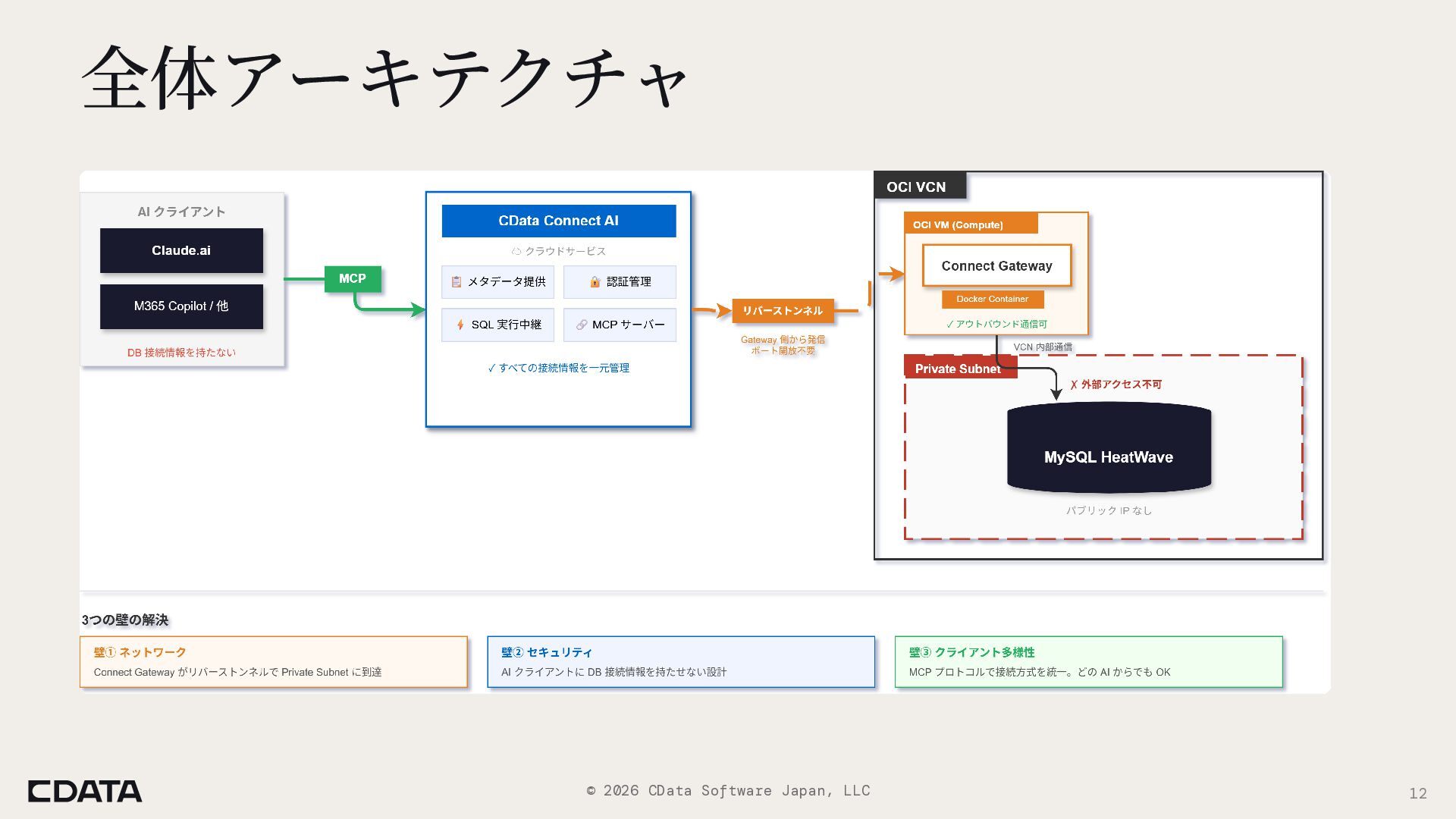 全体アーキテクチャ

AI クライアント

Claude.ai

M365 Copilot / 他

DB 接続情報を持たない

MCP

CData Connect AI

クラウドサービス

メタデータ提供

認証管理

SQL 実行中継

MCP サーバー

✓ すべての接続情報を一元管理

リバーストンネル

Gateway 側から発信
ポート開放不要

OCI VCN

OCI VM (Compute)

Connect Gateway

Docker Container

✓ アウトバウンド通信可

VCN 内部通信

Private Subnet

✗ 外部アクセス不可

MySQL HeatWave

パブリック IP なし

3つの壁の解決

壁① ネットワーク
Connect Gateway がリバーストンネルで Private Subnet に到達

壁② セキュリティ
AI クライアントに DB 接続情報を持たせない設計

壁③ クライアント多様性
MCP プロトコルで接続方式を統一。どの AI からでも OK

CDATA

© 2026 CData Software Japan, LLC

12